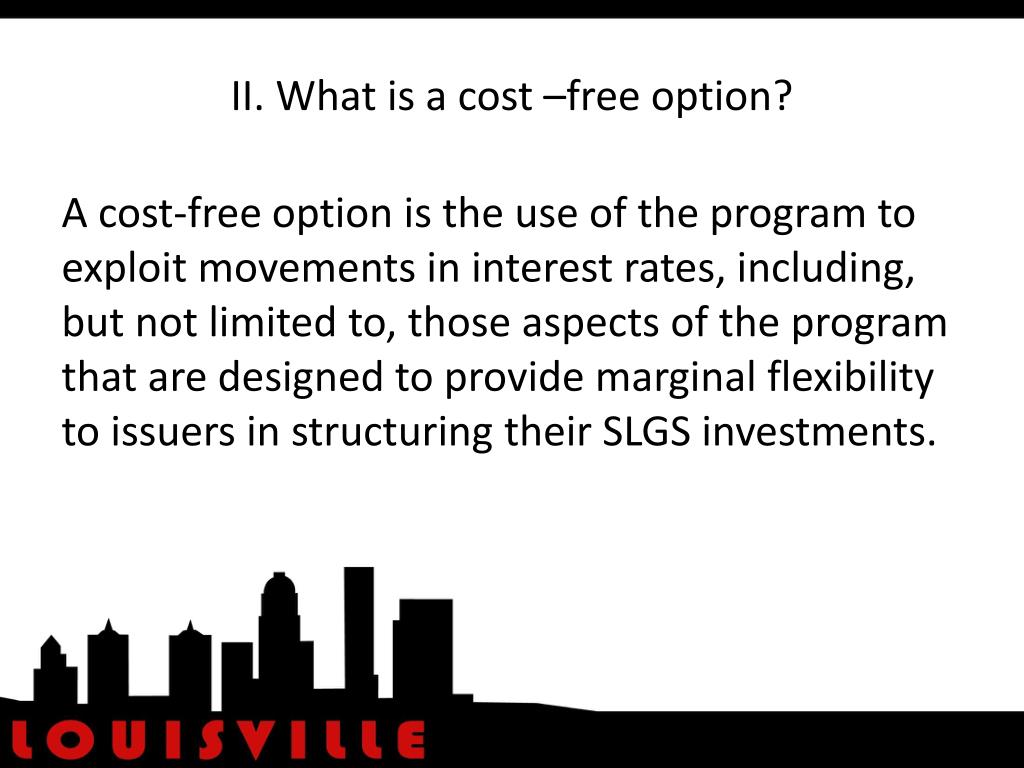 II. What is a cost –free option?

A cost-free option is the use of the program to exploit movements in interest rates, including, but not limited to, those aspects of the program that are designed to provide marginal flexibility to issuers in structuring their SLGS investments.

LOUISVILLE